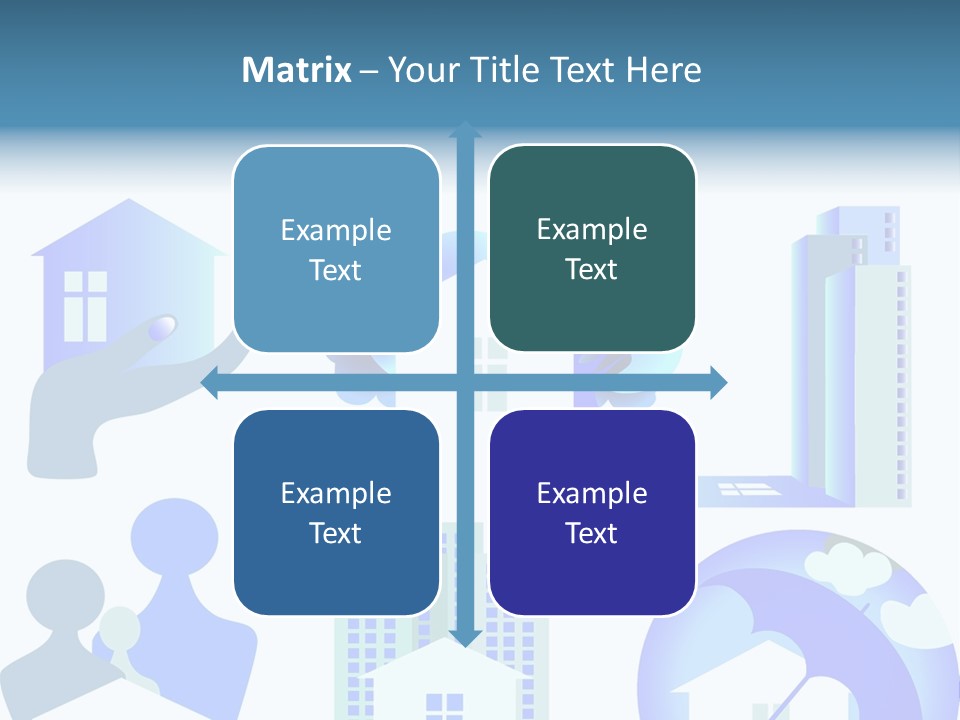 Matrix – Your Title Text Here

Example Text

Example Text

Example Text

Example Text